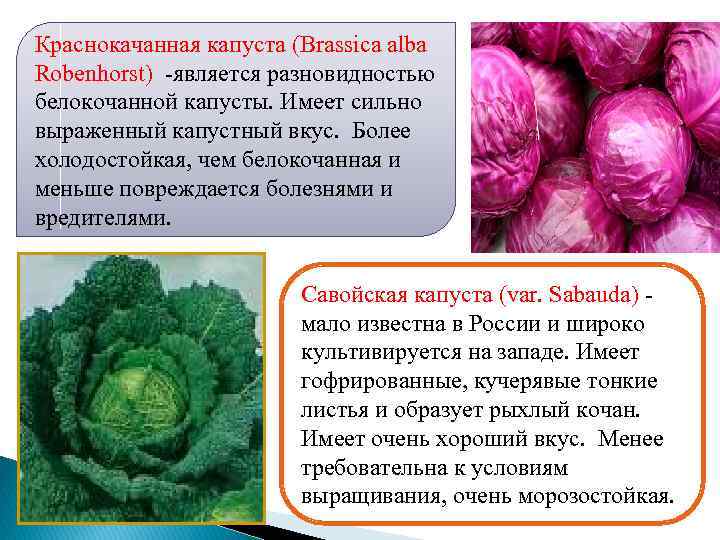 Краснокачанная капуста (Brassica alba Robenhorst) -является разновидностью белокочанной капусты. Имеет сильно выраженный капустный вкус. Более холодостойкая, чем белокочанная и меньше повреждается болезнями и вредителями.

Савойская капуста (var. Sabauda) - мало известна в России и широко культивируется на западе. Имеет гофрированные, кучерявые тонкие листья и образует рыхлый кочан. Имеет очень хороший вкус. Менее требовательна к условиям выращивания, очень морозостойкая.